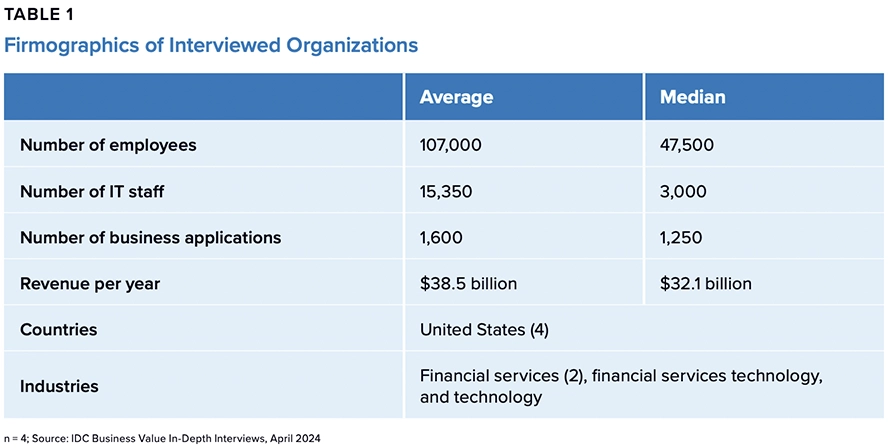 TABLE 1

Firmographics of Interviewed Organizations

| | Average | Median |
|---|---|---|
| Number of employees | 107,000 | 47,500 |
| Number of IT staff | 15,350 | 3,000 |
| Number of business applications | 1,600 | 1,250 |
| Revenue per year | \$38.5 billion | \$32.1 billion |
| Countries | United States (4) | |
| Industries | Financial services (2), financial services technology, and technology | |

n = 4; Source: IDC Business Value In-Depth Interviews, April 2024